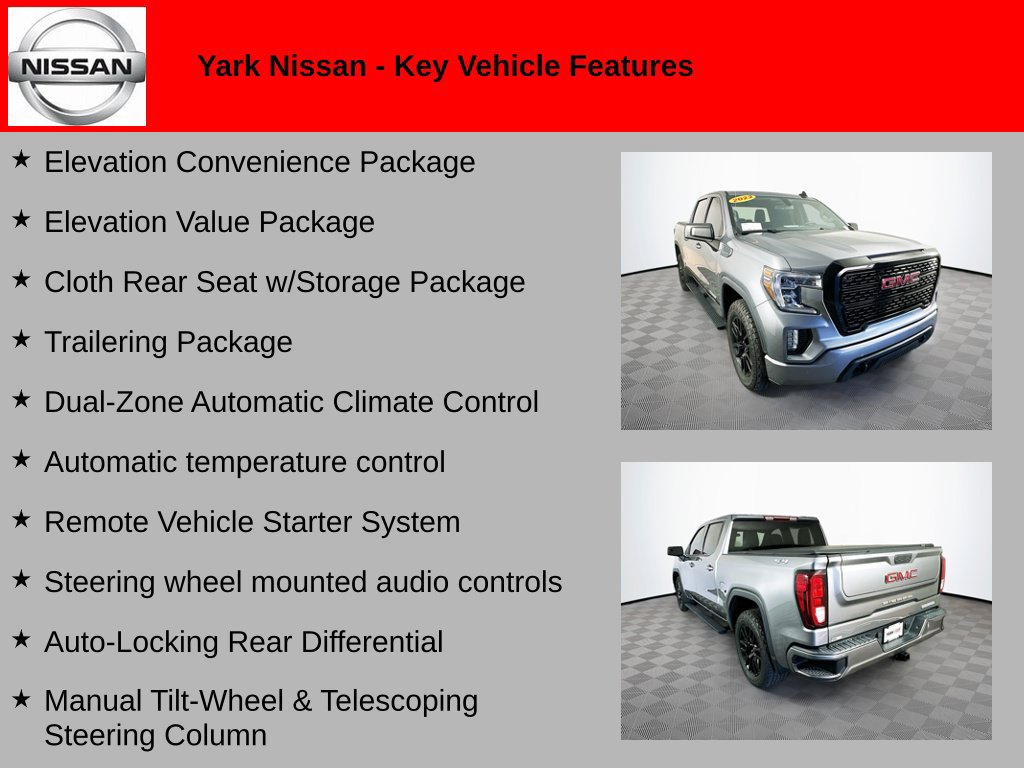 NISSAN

Yark Nissan - Key Vehicle Features

★ Elevation Convenience Package

★ Elevation Value Package

★ Cloth Rear Seat w/Storage Package

★ Trailering Package

★ Dual-Zone Automatic Climate Control

★ Automatic temperature control

★ Remote Vehicle Starter System

★ Steering wheel mounted audio controls

★ Auto-Locking Rear Differential

★ Manual Tilt-Wheel & Telescoping Steering Column

GMC

GMC